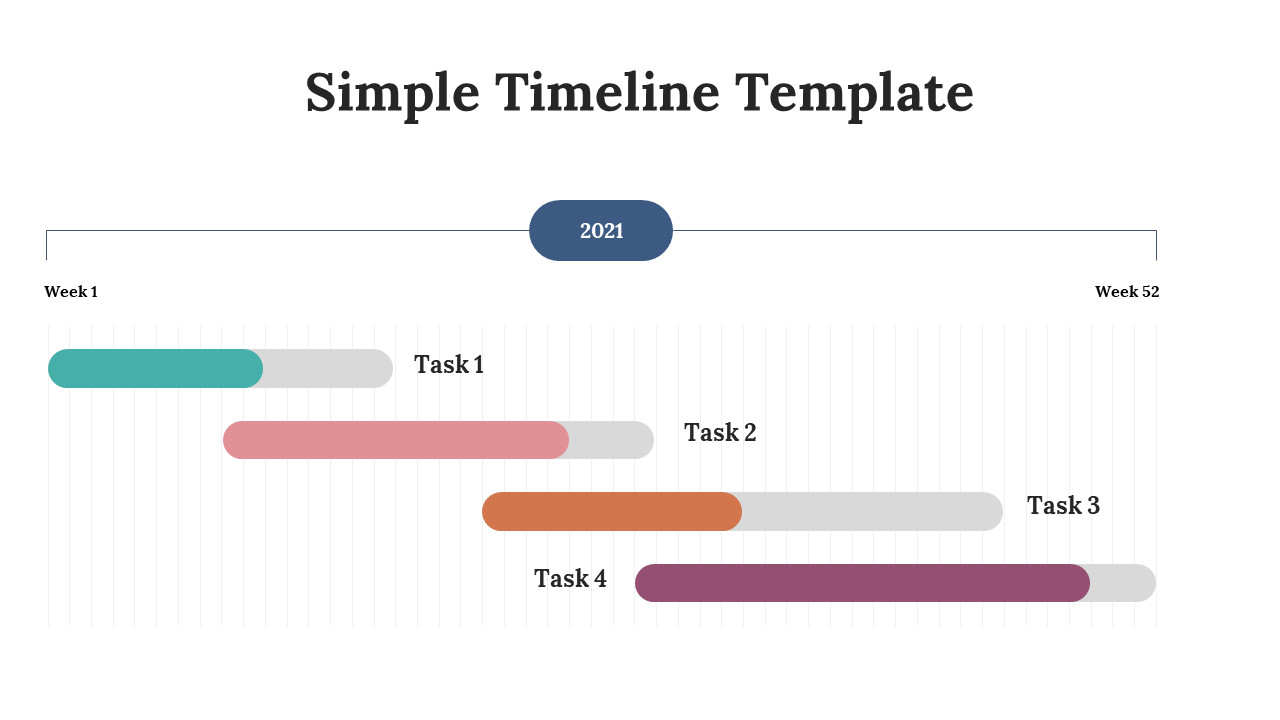 Simple Timeline Template

2021

Week 1

Week 52

Task 1

Task 2

Task 3

Task 4